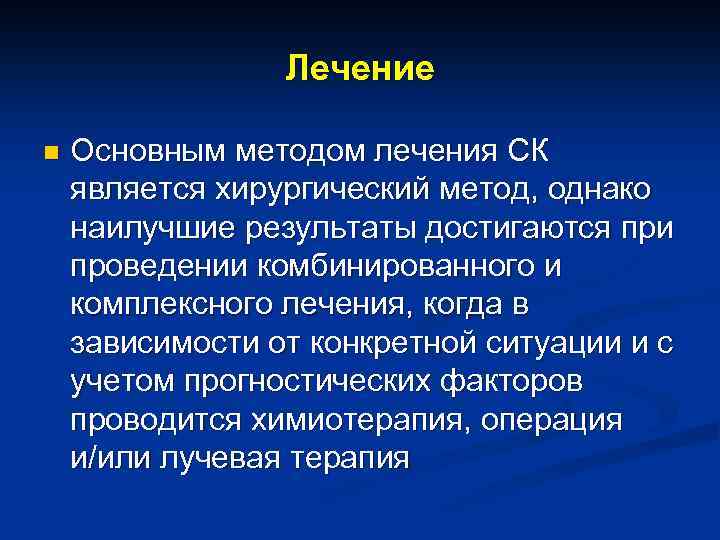 Лечение

Основным методом лечения СК является хирургический метод, однако наилучшие результаты достигаются при проведении комбинированного и комплексного лечения, когда в зависимости от конкретной ситуации и с учетом прогностических факторов проводится химиотерапия, операция и/или лучевая терапия